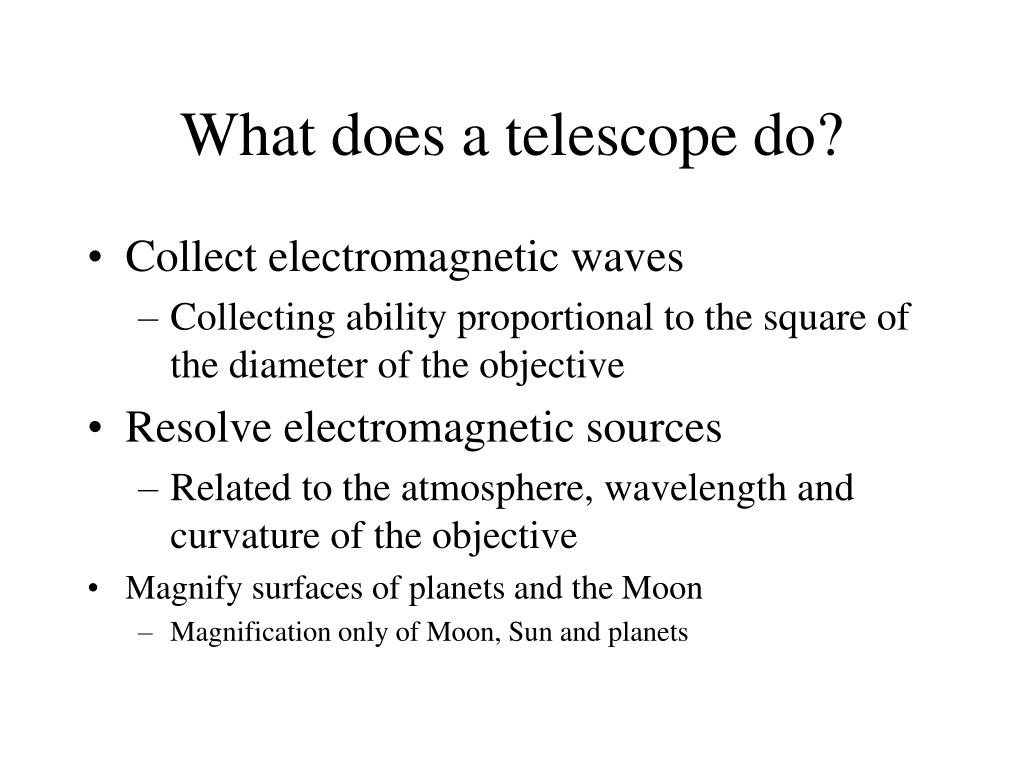 What does a telescope do?

• Collect electromagnetic waves
– Collecting ability proportional to the square of the diameter of the objective
• Resolve electromagnetic sources
– Related to the atmosphere, wavelength and curvature of the objective
• Magnify surfaces of planets and the Moon
– Magnification only of Moon, Sun and planets